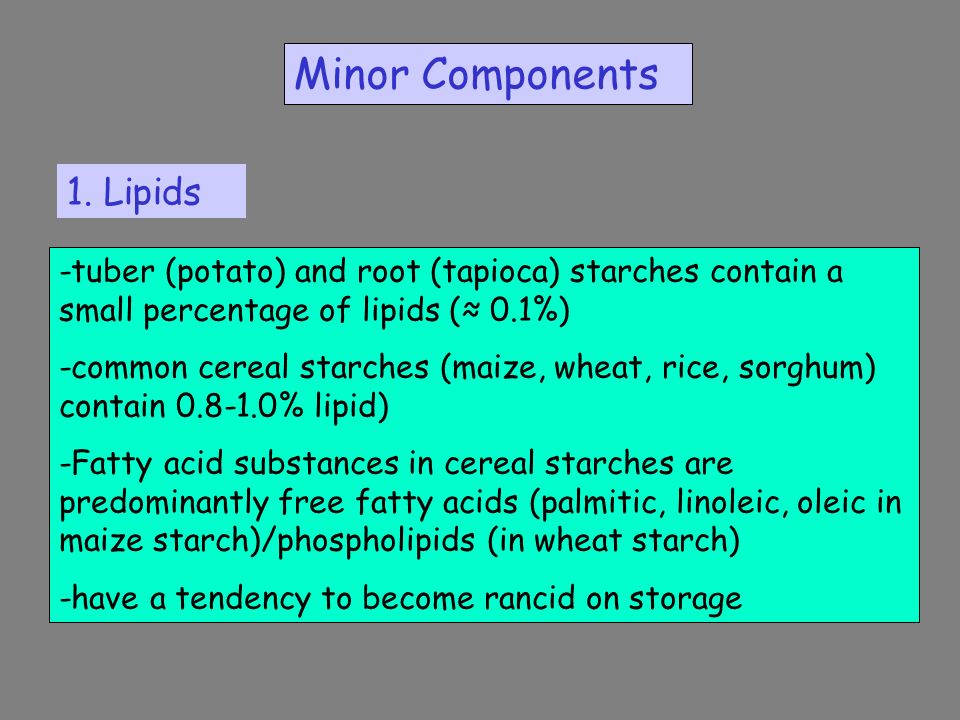 Minor Components

1. Lipids

-tuber (potato) and root (tapioca) starches contain a small percentage of lipids (≈ 0.1%)

-common cereal starches (maize, wheat, rice, sorghum) contain 0.8-1.0% lipid)

-Fatty acid substances in cereal starches are predominantly free fatty acids (palmitic, linoleic, oleic in maize starch)/phospholipids (in wheat starch)

-have a tendency to become rancid on storage